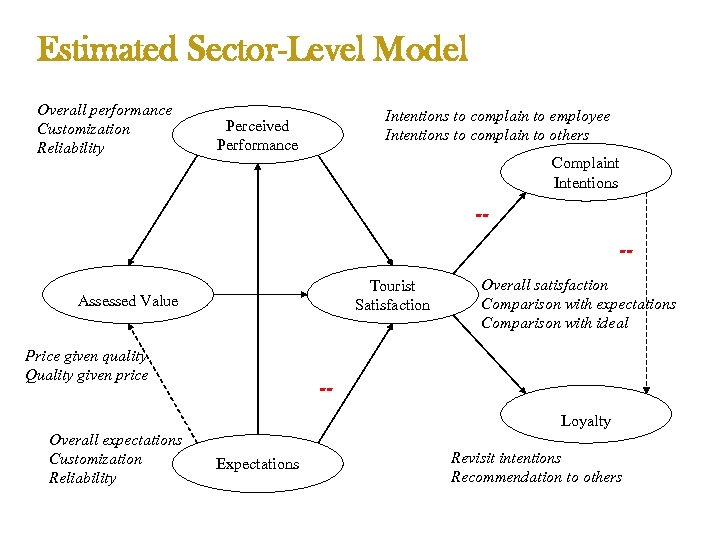 Estimated Sector-Level Model

Overall performance
Customization
Reliability

Perceived Performance

Intentions to complain to employee
Intentions to complain to others

Complaint Intentions

--

--

Assessed Value

Tourist Satisfaction

Overall satisfaction
Comparison with expectations
Comparison with ideal

Price given quality
Quality given price

--

Loyalty

Overall expectations
Customization
Reliability

Expectations

Revisit intentions
Recommendation to others